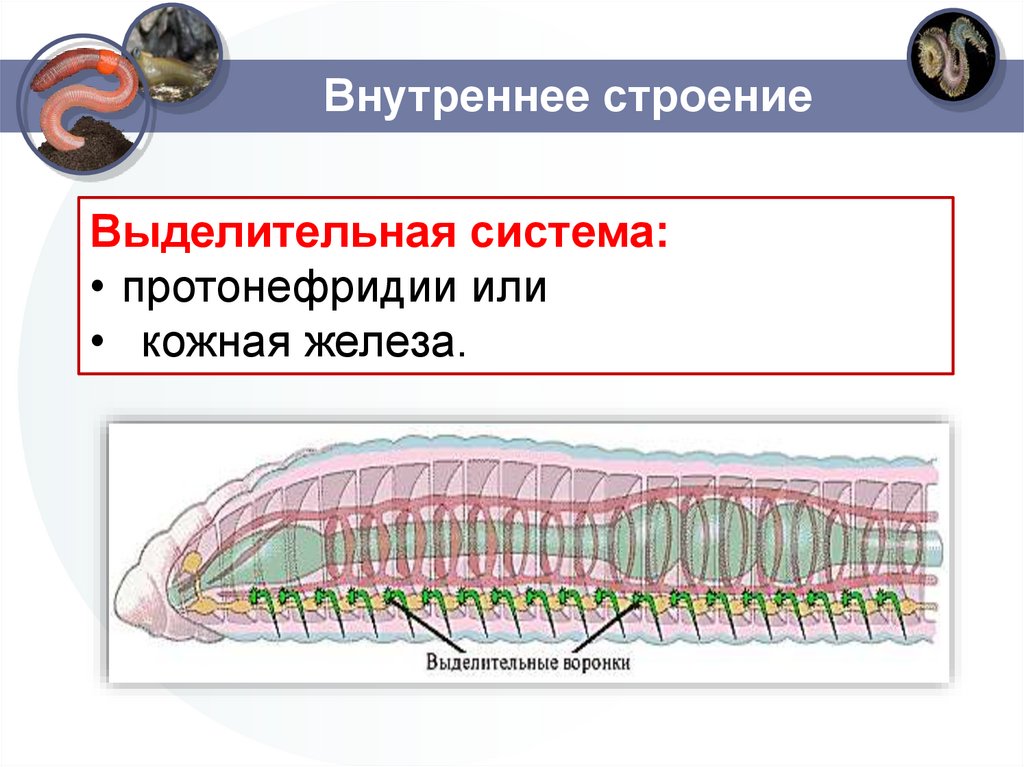 Внутреннее строение

Выделительная система:
• протонефридии или
• кожная железа.

Выделительные воронки